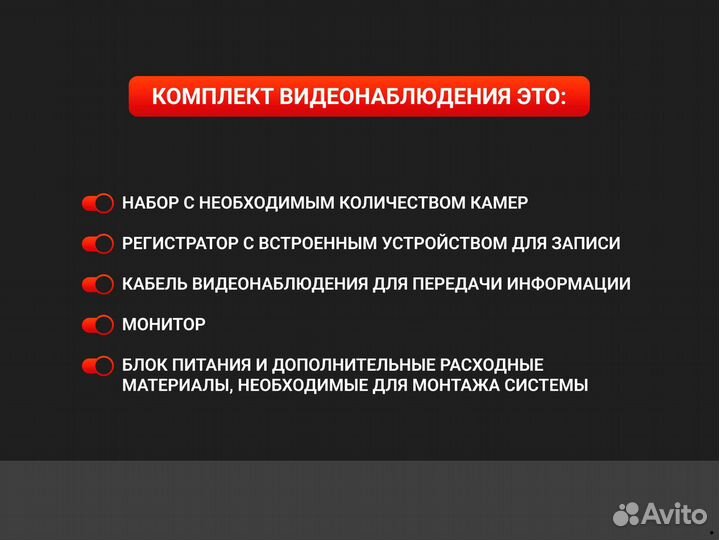 КОМПЛЕКТ ВИДЕОНАБЛЮДЕНИЯ ЭТО:

НАБОР С НЕОБХОДИМЫМ КОЛИЧЕСТВОМ КАМЕР

РЕГИСТРАТОР С ВСТРОЕННЫМ УСТРОЙСТВОМ ДЛЯ ЗАПИСИ

КАБЕЛЬ ВИДЕОНАБЛЮДЕНИЯ ДЛЯ ПЕРЕДАЧИ ИНФОРМАЦИИ

МОНИТОР

БЛОК ПИТАНИЯ И ДОПОЛНИТЕЛЬНЫЕ РАСХОДНЫЕ МАТЕРИАЛЫ, НЕОБХОДИМЫЕ ДЛЯ МОНТАЖА СИСТЕМЫ

Avito